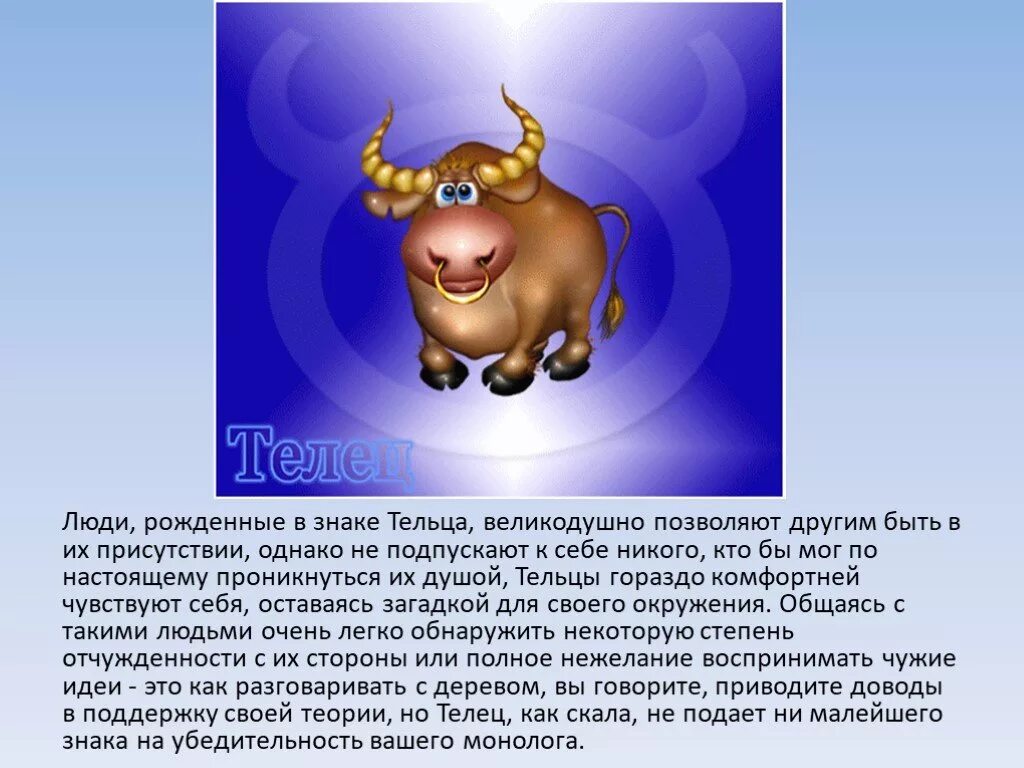 Телец

Люди, рожденные в знаке Тельца, великодушно позволяют другим быть в их присутствии, однако не подпускают к себе никого, кто бы мог по настоящему проникнуться их душой, Тельцы гораздо комфортней чувствуют себя, оставаясь загадкой для своего окружения. Общаясь с такими людьми очень легко обнаружить некоторую степень отчужденности с их стороны или полное нежелание воспринимать чужие идеи - это как разговаривать с деревом, вы говорите, приводите доводы в поддержку своей теории, но Телец, как скала, не подает ни малейшего знака на убедительность вашего монолога.